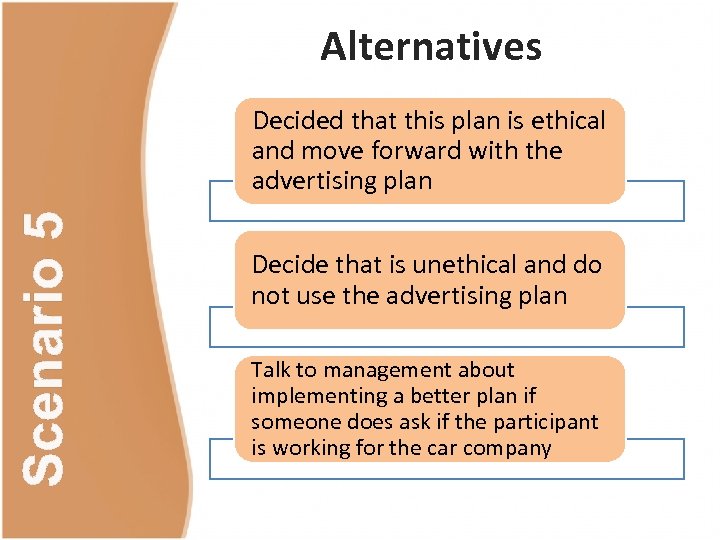 Scenario 5

Alternatives

Decided that this plan is ethical and move forward with the advertising plan

Decide that is unethical and do not use the advertising plan

Talk to management about implementing a better plan if someone does ask if the participant is working for the car company